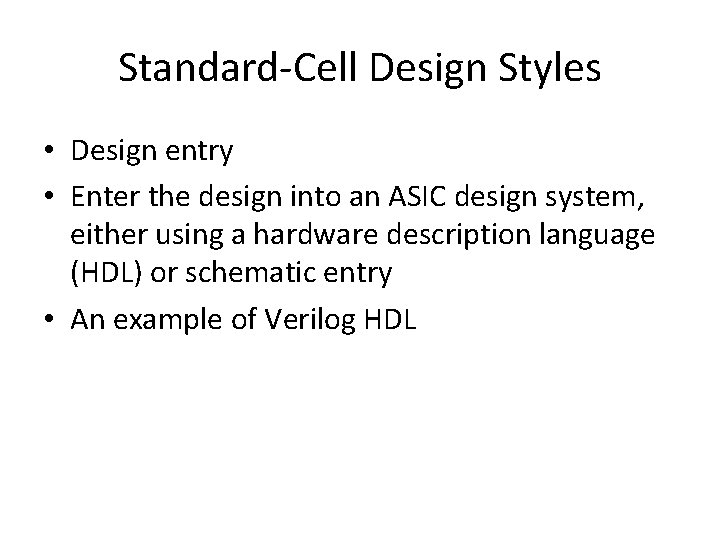 Standard-Cell Design Styles

• Design entry

• Enter the design into an ASIC design system, either using a hardware description language (HDL) or schematic entry

• An example of Verilog HDL